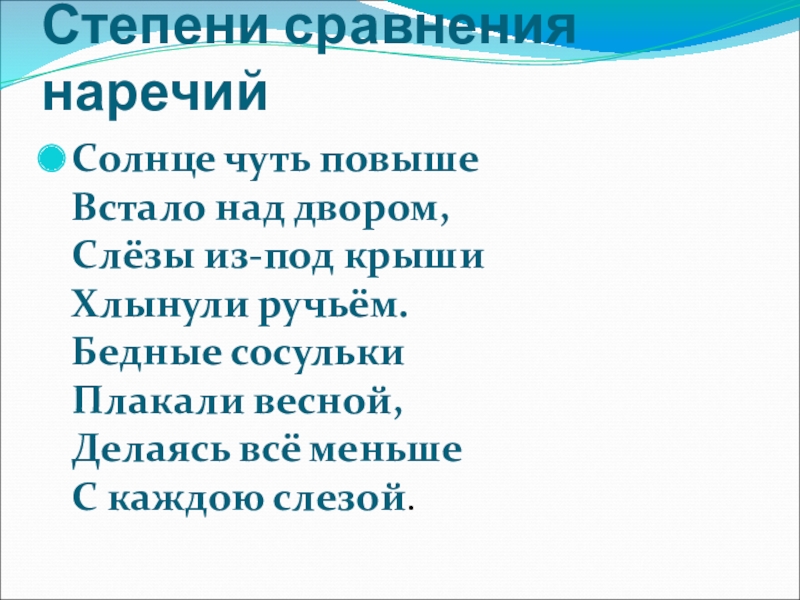 Степени сравнения наречий

Солнце чуть повыше
Встало над двором,
Слёзы из-под крыши
Хлынули ручьём.
Бедные сосульки
Плакали весной,
Делаясь всё меньше
С каждою слезой.